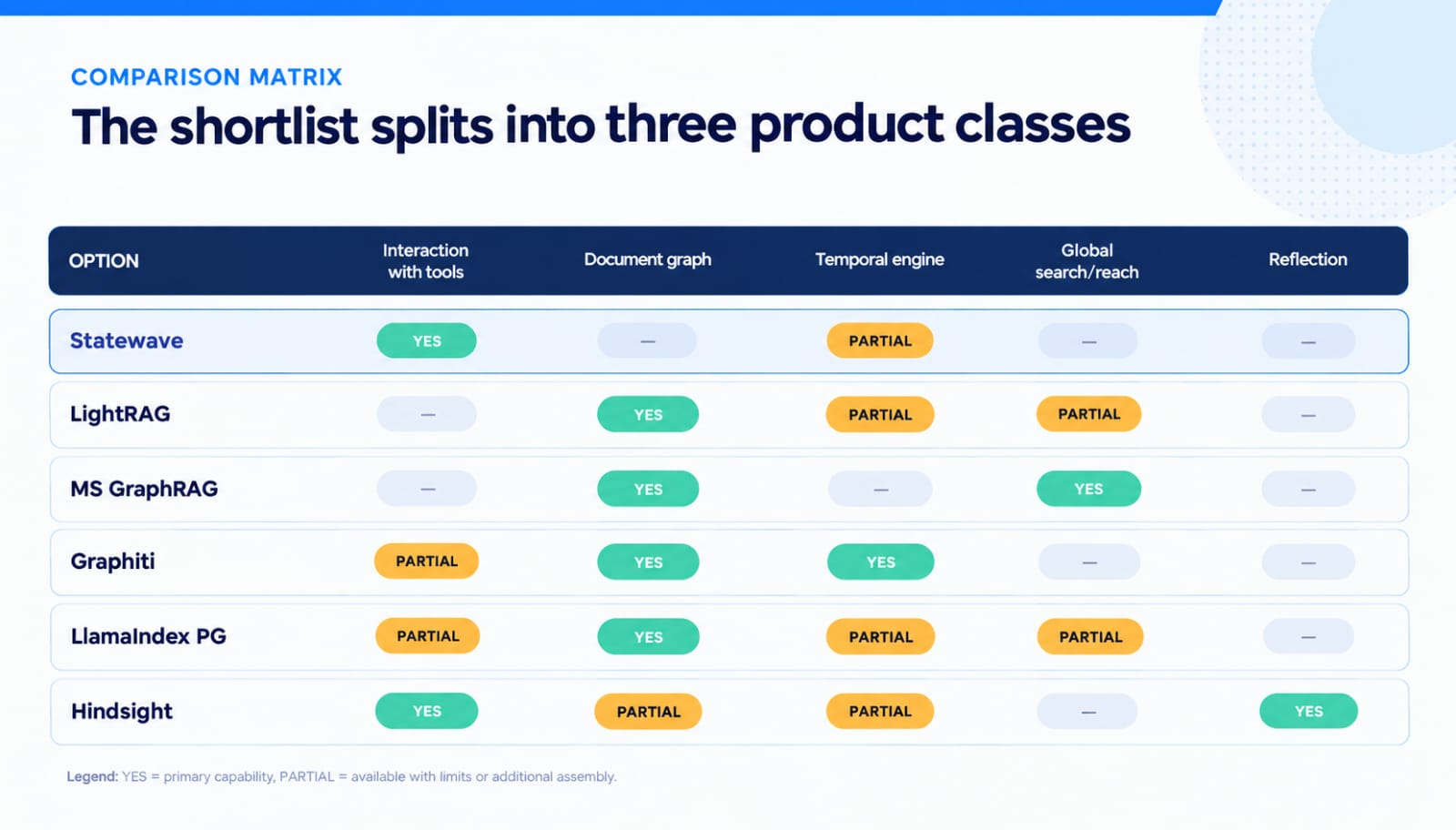 COMPARISON MATRIX

The shortlist splits into three product classes

| OPTION | Interaction with tools | Document graph | Temporal engine | Global search/reach | Reflection |
|---|---|---|---|---|---|
| Statewave | YES | — | PARTIAL | — | — |
| LightRAG | — | YES | PARTIAL | PARTIAL | — |
| MS GraphRAG | — | YES | — | YES | — |
| Graphiti | PARTIAL | YES | YES | — | — |
| LlamaIndex PG | PARTIAL | YES | PARTIAL | PARTIAL | — |
| Hindsight | YES | PARTIAL | PARTIAL | — | YES |

Legend: YES = primary capability, PARTIAL = available with limits or additional assembly.